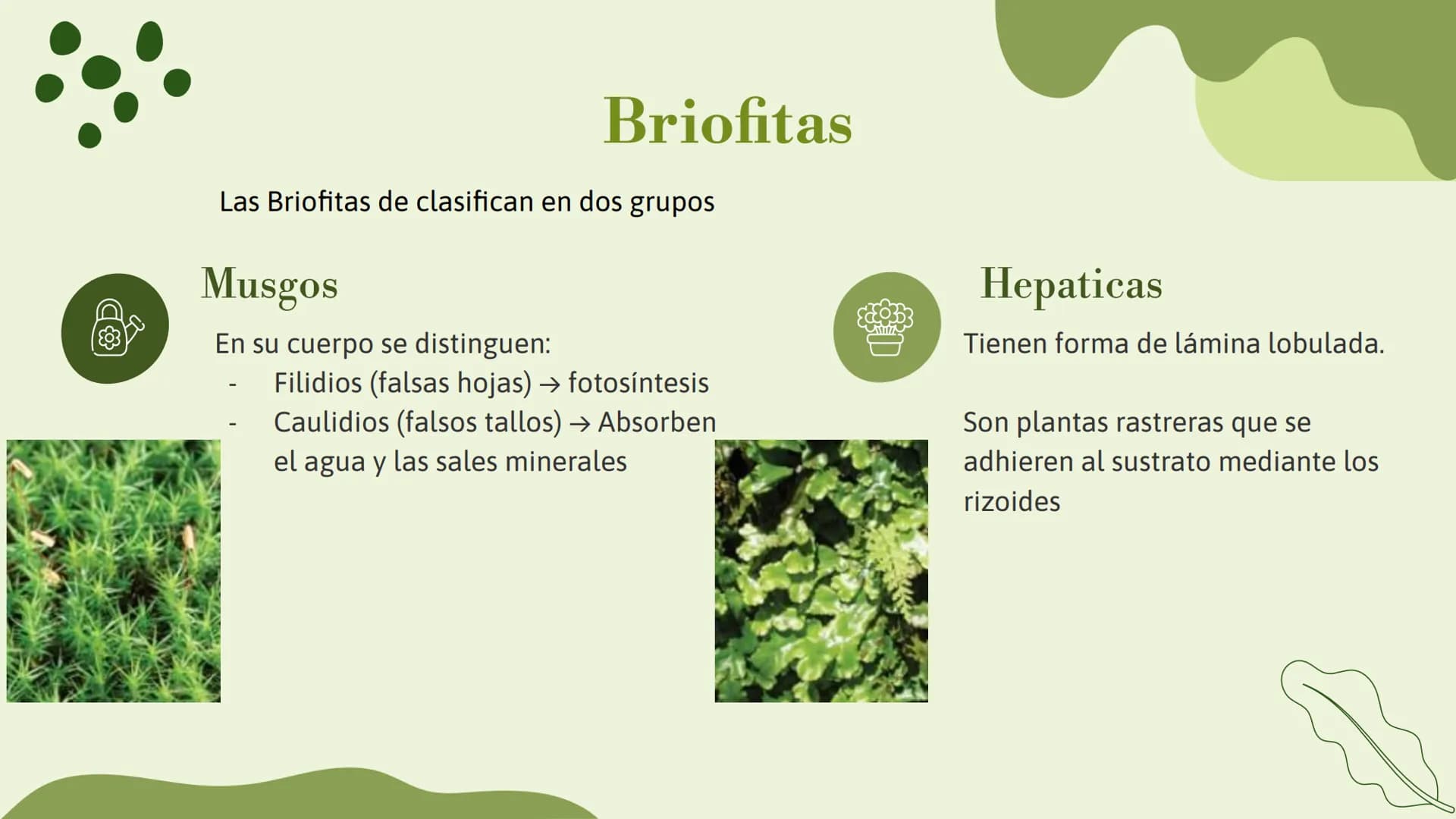 Briofitas

Las Briofitas de clasifican en dos grupos

Musgos

En su cuerpo se distinguen:
- Filidios (falsas hojas) → fotosíntesis
- Caulidios (falsos tallos) → Absorben el agua y las sales minerales

Hepaticas

Tienen forma de lámina lobulada.

Son plantas rastreras que se adhieren al sustrato mediante los rizoides